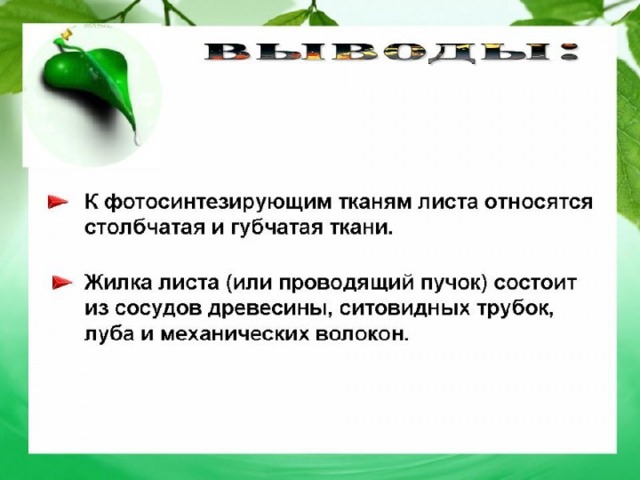 ВЫВОДЫ:

К фотосинтезирующим тканям листа относятся столбчатая и губчатая ткани.

Жилка листа (или проводящий пучок) состоит из сосудов древесины, ситовидных трубок, луба и механических волокон.